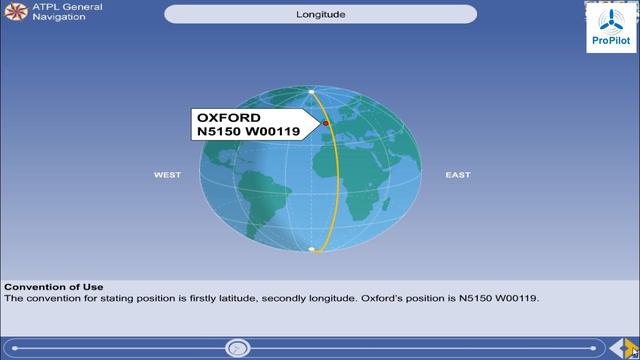 ATPL General Navigation

Longitude

ProPilot

OXFORD
N5150 W00119

WEST

EAST

Convention of Use
The convention for stating position is firstly latitude, secondly longitude. Oxford's position is N5150 W00119.